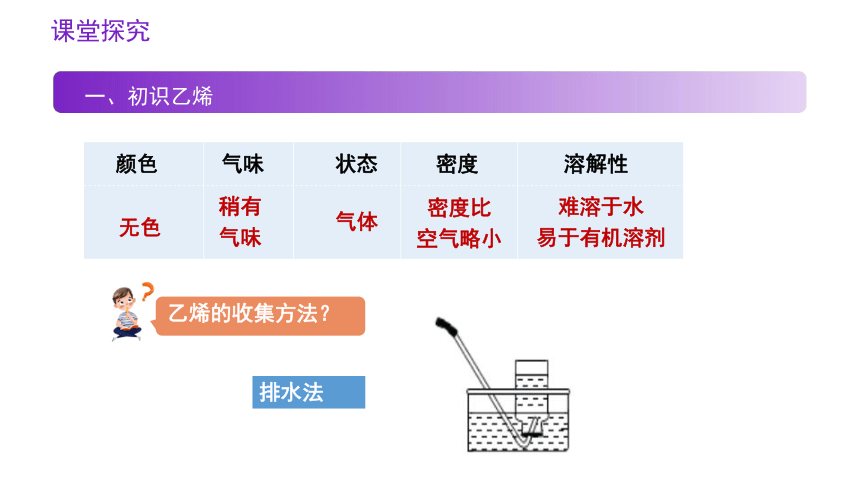 课堂探究

一、初识乙烯

| 颜色 | 气味 | 状态 | 密度 | 溶解性 |
|---|---|---|---|---|
| 无色 | 稍有气味 | 气体 | 密度比空气略小 | 难溶于水 易于有机溶剂 |

乙烯的收集方法？

排水法